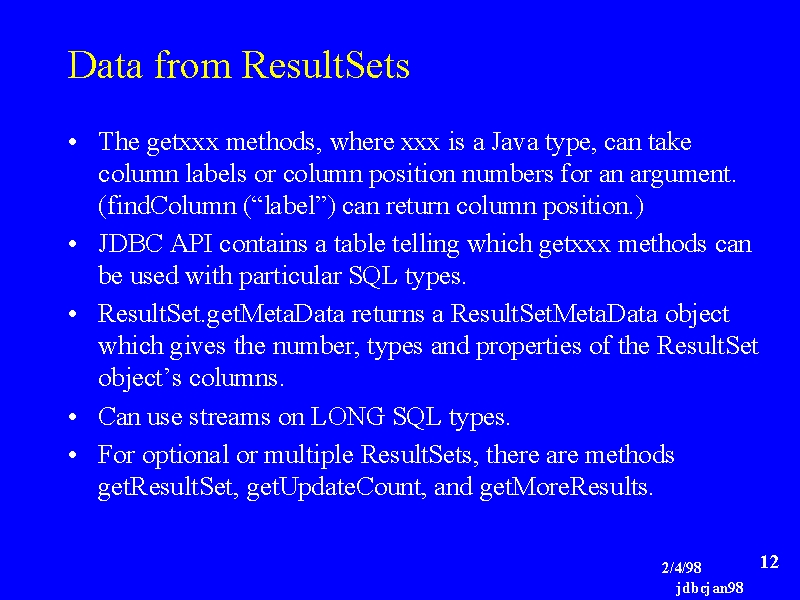 Data from ResultSets

• The getxxx methods, where xxx is a Java type, can take column labels or column position numbers for an argument. (findColumn (“label”) can return column position.)

• JDBC API contains a table telling which getxxx methods can be used with particular SQL types.

• ResultSet.getMetaData returns a ResultSetMetaData object which gives the number, types and properties of the ResultSet object’s columns.

• Can use streams on LONG SQL types.

• For optional or multiple ResultSets, there are methods getResultSet, getUpdateCount, and getMoreResults.

2/4/98

12

jdbcjan98